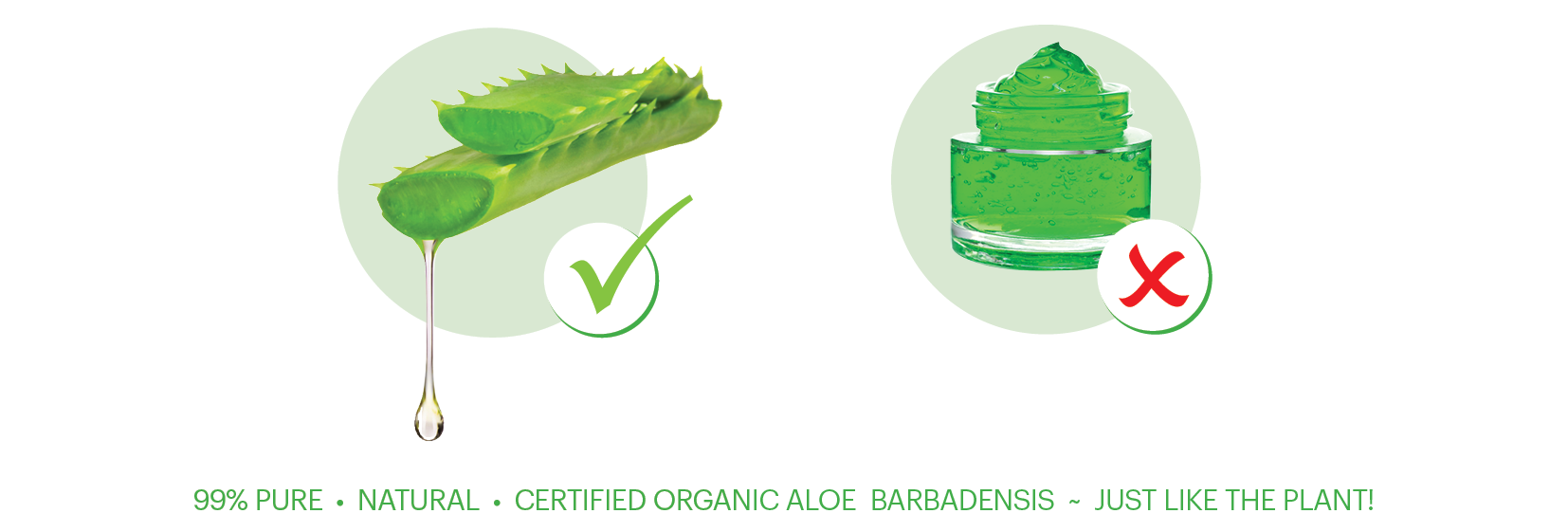 99% PURE • NATURAL • CERTIFIED ORGANIC ALOE BARBADENSIS ~ JUST LIKE THE PLANT!